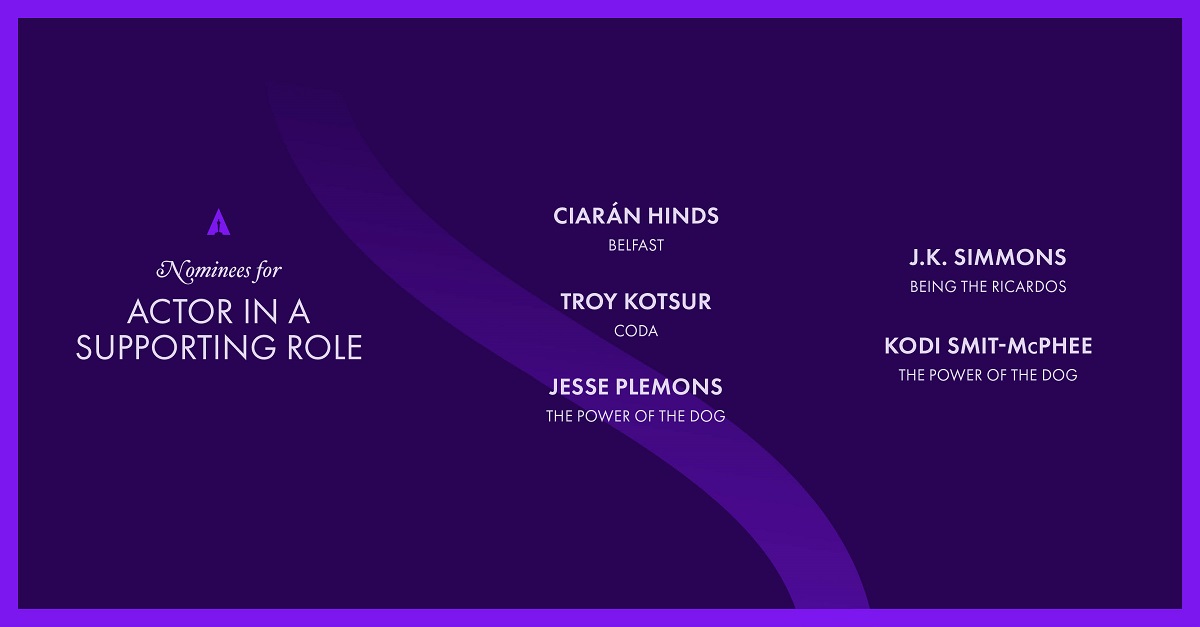 Nominees for

ACTOR IN A SUPPORTING ROLE

CIARÁN HINDS
BELFAST

TROY KOTSUR
CODA

JESSE PLEMONS
THE POWER OF THE DOG

J.K. SIMMONS
BEING THE RICARDOS

KODI SMIT-McPHEE
THE POWER OF THE DOG